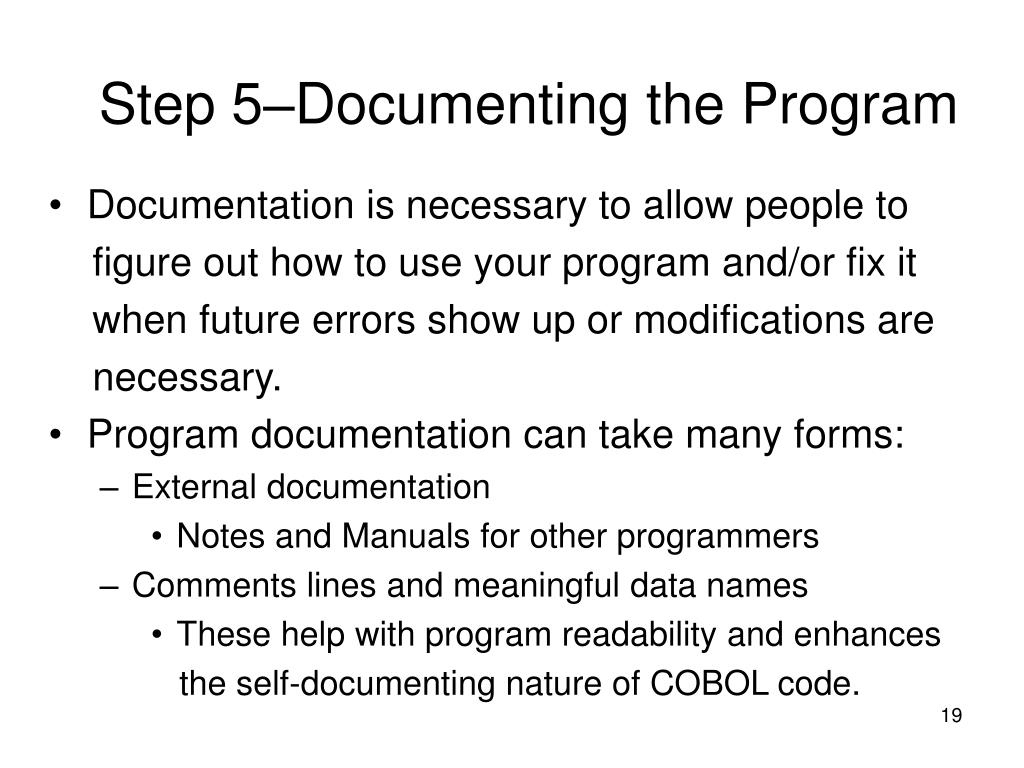 Step 5–Documenting the Program

• Documentation is necessary to allow people to figure out how to use your program and/or fix it when future errors show up or modifications are necessary.
• Program documentation can take many forms:
– External documentation
• Notes and Manuals for other programmers
– Comments lines and meaningful data names
• These help with program readability and enhances the self-documenting nature of COBOL code.

19